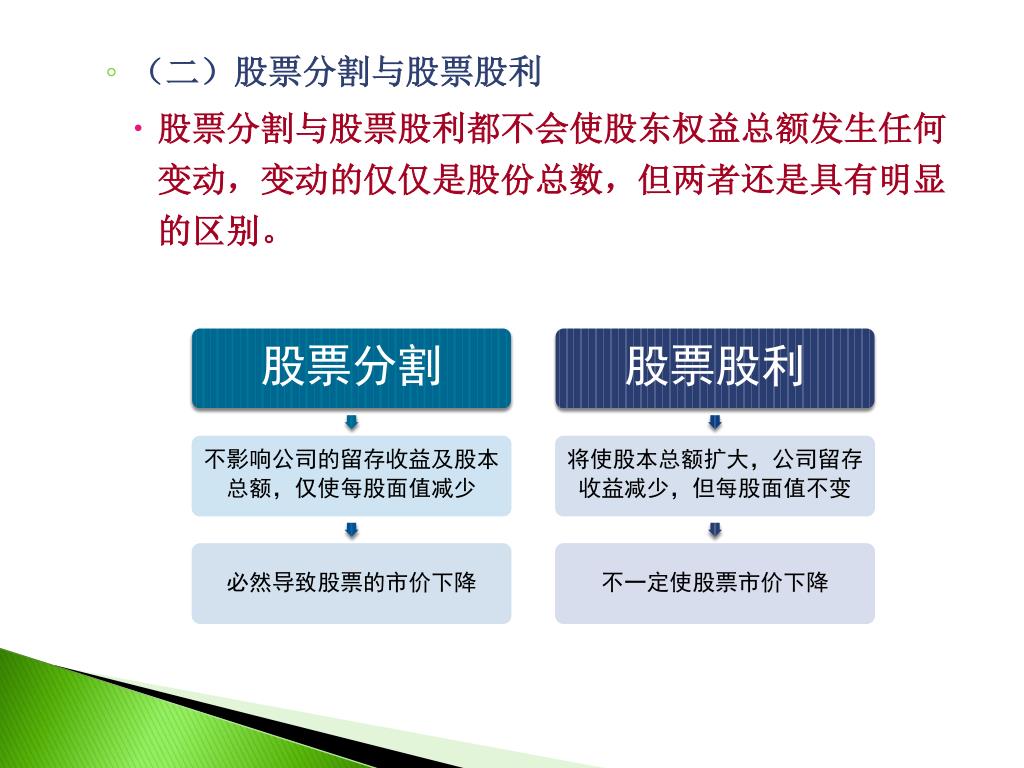 ◦ （二）股票分割与股票股利

• 股票分割与股票股利都不会使股东权益总额发生任何变动，变动的仅仅是股份总数，但两者还是具有明显的区别。

股票分割

不影响公司的留存收益及股本总额，仅使每股面值减少

必然导致股票的市价下降

股票股利

将使股本总额扩大，公司留存收益减少，但每股面值不变

不一定使股票市价下降